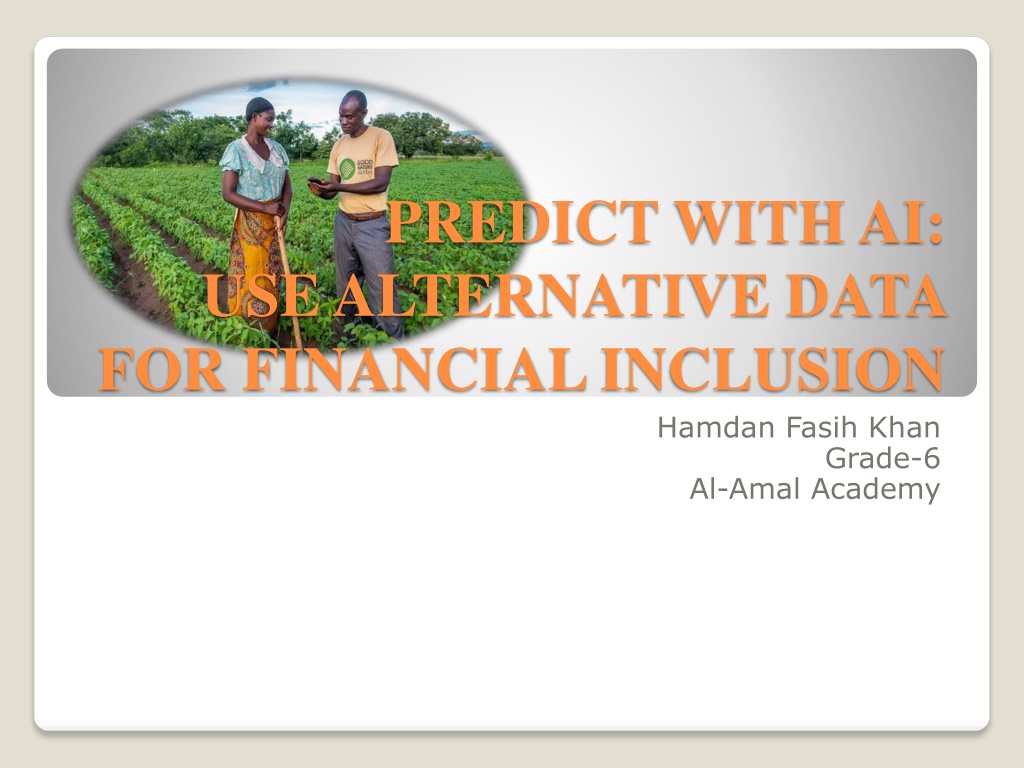 PREDICT WITH AI:
USE ALTERNATIVE DATA
FOR FINANCIAL INCLUSION

Hamdan Fasih Khan
Grade-6
Al-Amal Academy